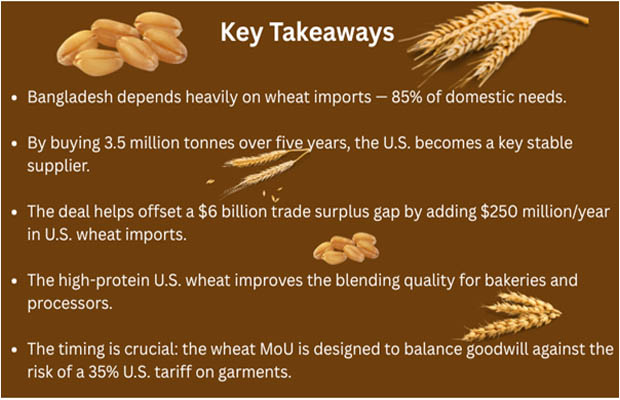 Key Takeaways

• Bangladesh depends heavily on wheat imports — 85% of domestic needs.

• By buying 3.5 million tonnes over five years, the U.S. becomes a key stable supplier.

• The deal helps offset a \$6 billion trade surplus gap by adding \$250 million/year in U.S. wheat imports.

• The high-protein U.S. wheat improves the blending quality for bakeries and processors.

• The timing is crucial: the wheat MoU is designed to balance goodwill against the risk of a 35% U.S. tariff on garments.